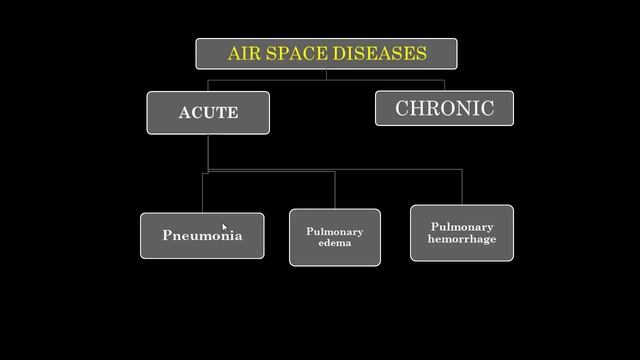 AIR SPACE DISEASES

ACUTE

CHRONIC

Pneumonia

Pulmonary edema

Pulmonary hemorrhage